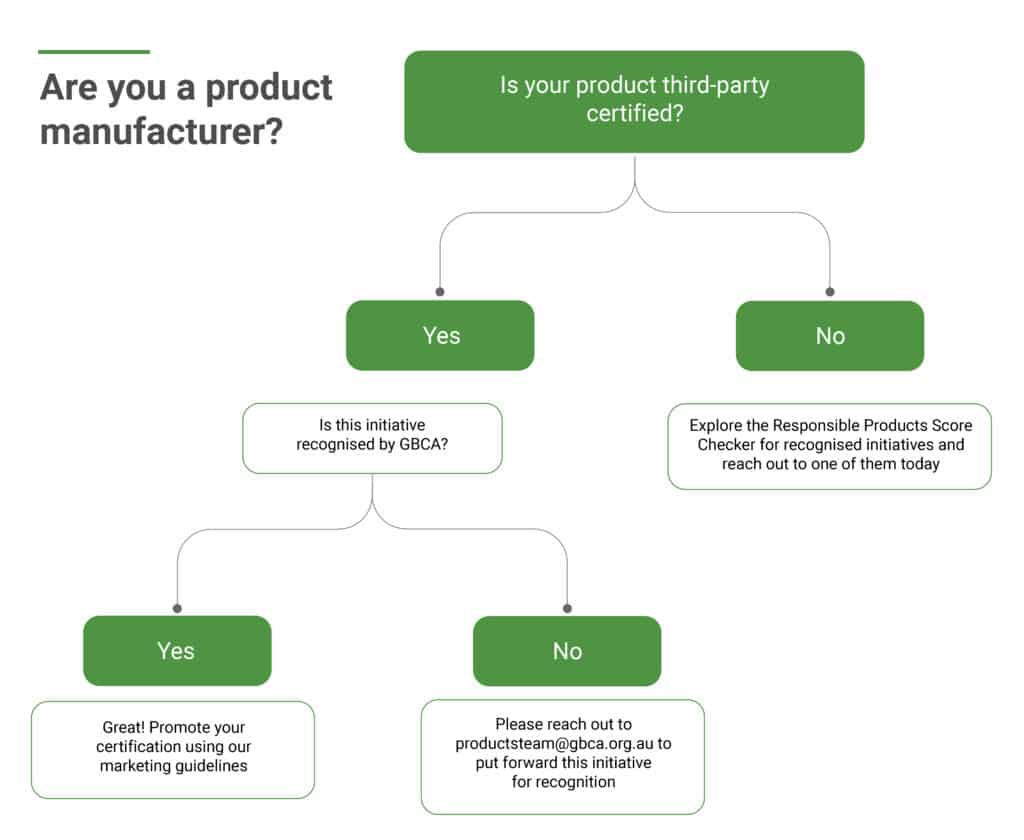 Are you a product manufacturer?

Is your product third-party certified?

Yes

No

Is this initiative recognised by GBCA?

Explore the Responsible Products Score Checker for recognised initiatives and reach out to one of them today

Yes

No

Great! Promote your certification using our marketing guidelines

Please reach out to productsteam@gbca.org.au to put forward this initiative for recognition